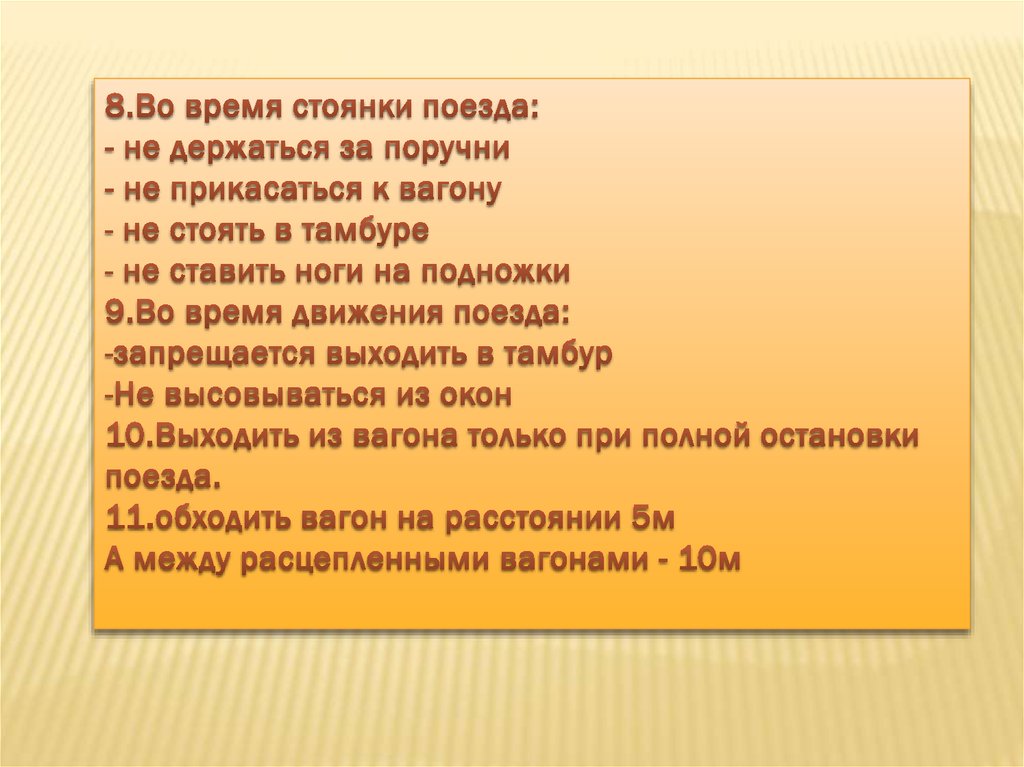 8.Во время стоянки поезда:
- не держаться за поручни
- не прикасаться к вагону
- не стоять в тамбуре
- не ставить ноги на подножки
9.Во время движения поезда:
-запрещается выходить в тамбур
-Не высовываться из окон
10.Выходить из вагона только при полной остановки поезда.
11.обходить вагон на расстоянии 5м
А между расцепленными вагонами - 10м